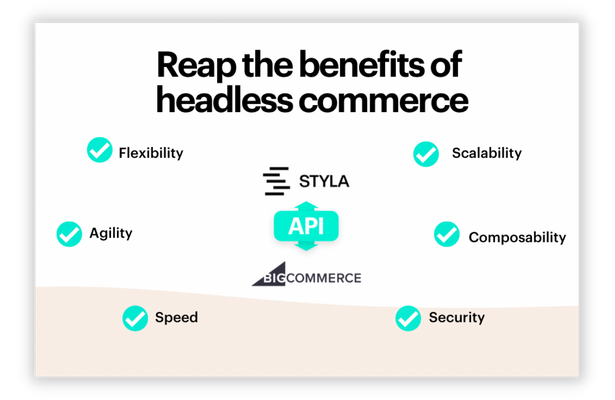 Reap the benefits of headless commerce

Flexibility

Scalability

STYLA

API

Agility

Composability

BIGCOMMERCE

Speed

Security